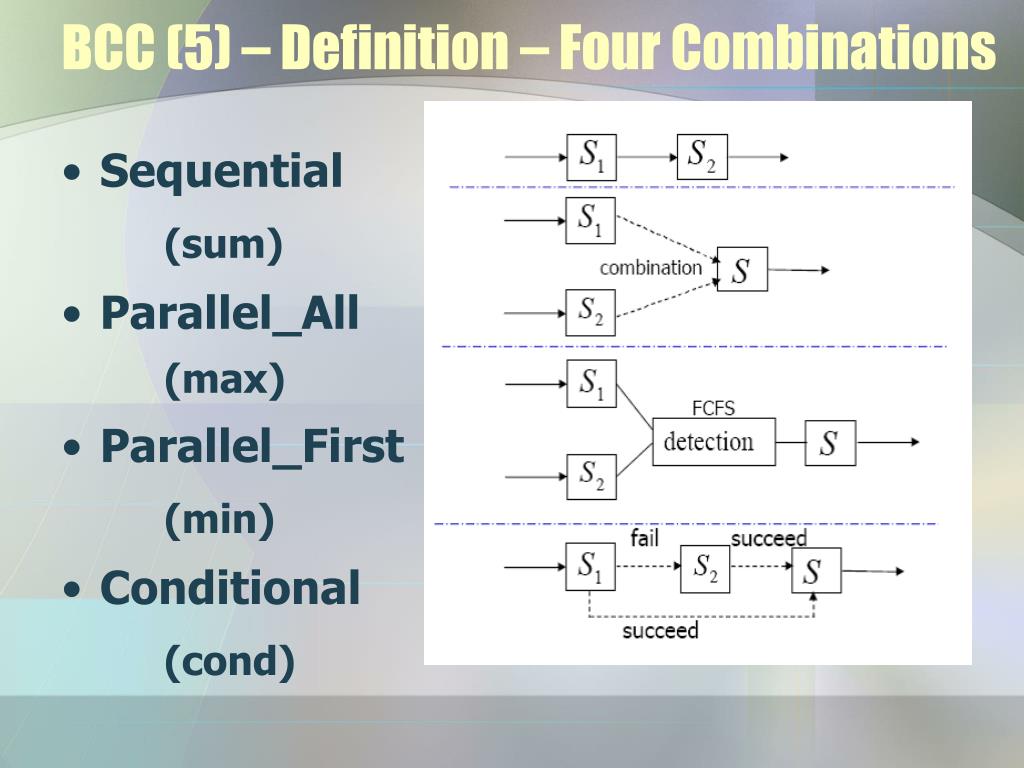 BCC (5) – Definition – Four Combinations

• Sequential
(sum)
• Parallel_All
(max)
• Parallel_First
(min)
• Conditional
(cond)

$S_1$ $S_2$

$S_1$ combination $S$ $S_2$

$S_1$ FCFS detection $S$ $S_2$

fail succeed $S_1$ $S_2$ $S$ succeed